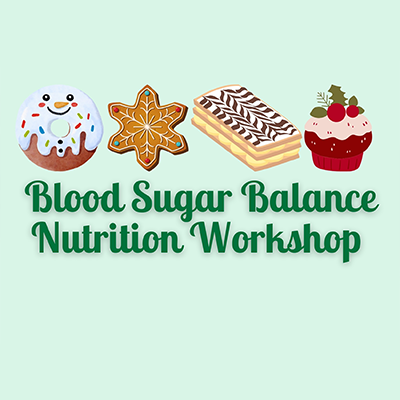 Blood Sugar Balance
Nutrition Workshop